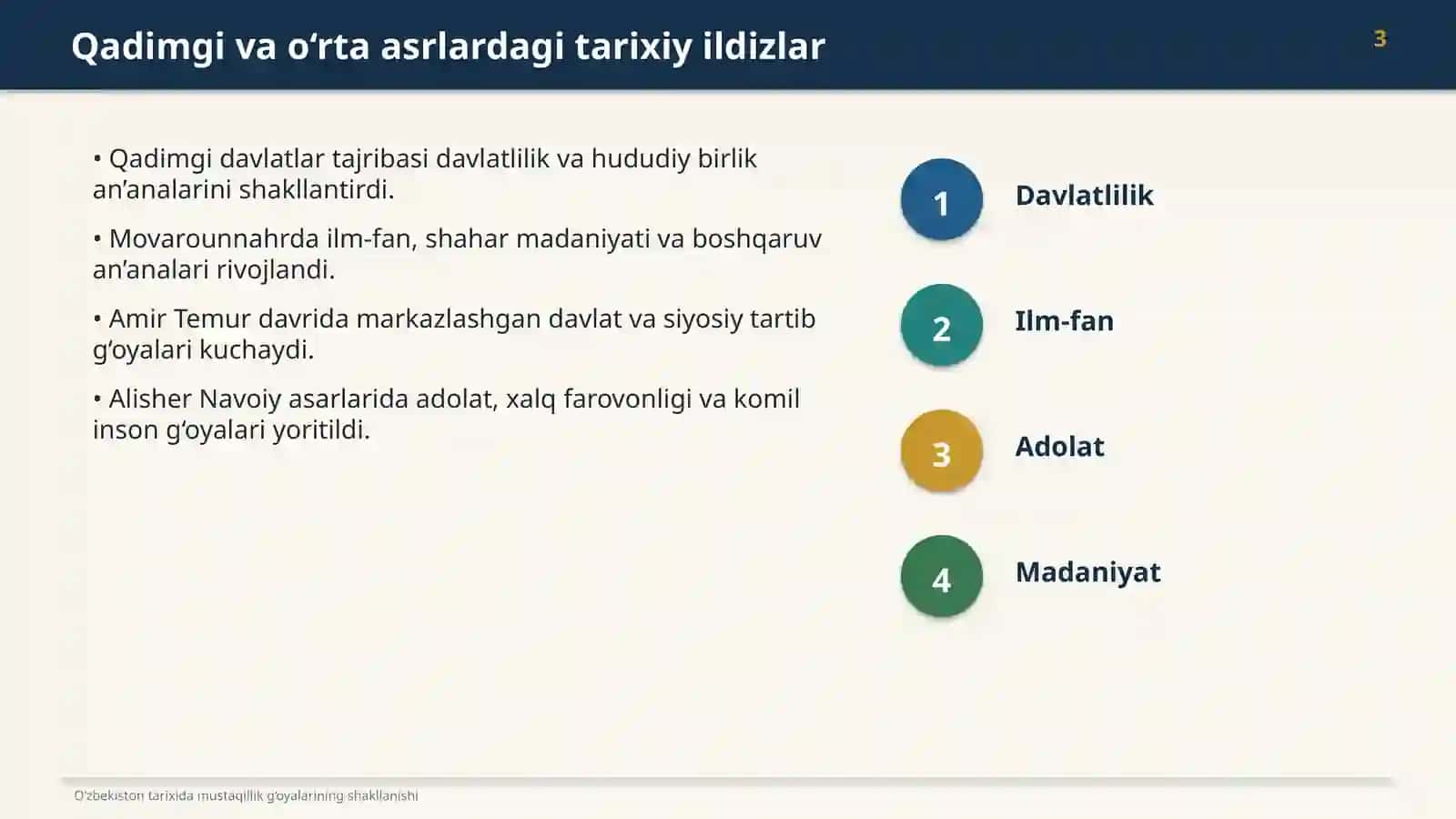 Qadimgi va o'rta asrlardagi tarixiy ildizlar

3

• Qadimgi davlatlar tajribasi davlatlilik va hududiy birlik an'analarini shakllantirdi.

• Movarounnahrda ilm-fan, shahar madaniyati va boshqaruv an'analari rivojlandi.

• Amir Temur davrida markazlashgan davlat va siyosiy tartib g'oyalari kuchaydi.

• Alisher Navoiy asarlarida adolat, xalq farovonligi va komil inson g'oyalari yoritildi.

1
Davlatlilik

2
Ilm-fan

3
Adolat

4
Madaniyat

O'zbekiston tarixida mustaqillik g'oyalarining shakllanishi